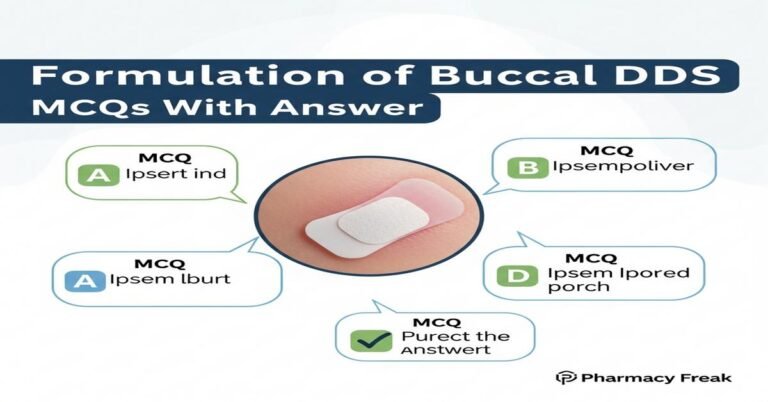 Formulation of Buccal DDS
MCQs With Answer

MCQ
A Ipsert ind

MCQ
B Ipsempoliver

MCQ
A Ipsem lburt

MCQ
D Ipsem Ipored porch

MCQ
Purect the Anstwert

Pharmacy Freak